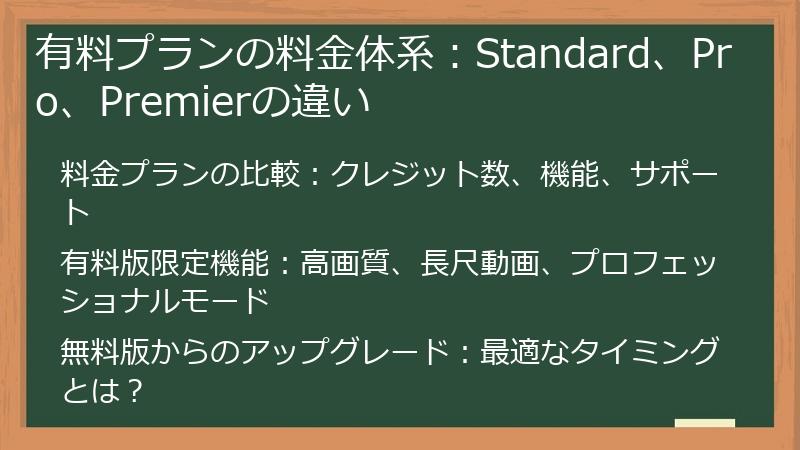 有料プランの料金体系：Standard、Pro、Premierの違い

料金プランの比較：クレジット数、機能、サポート

有料版限定機能：高画質、長尺動画、プロフェッショナルモード

無料版からのアップグレード：最適なタイミングとは？